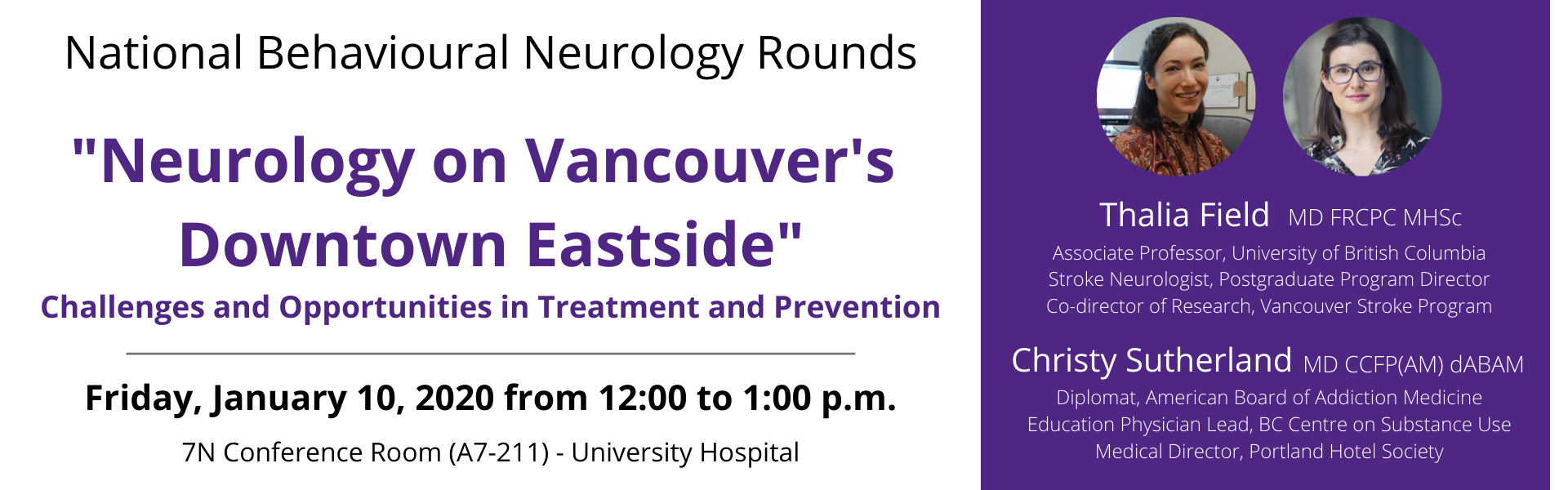 National Behavioural Neurology Rounds

"Neurology on Vancouver's Downtown Eastside"

Challenges and Opportunities in Treatment and Prevention

Friday, January 10, 2020 from 12:00 to 1:00 p.m.

7N Conference Room (A7-211) - University Hospital

Thalia Field MD FRCPC MHSc

Associate Professor, University of British Columbia
Stroke Neurologist, Postgraduate Program Director
Co-director of Research, Vancouver Stroke Program

Christy Sutherland MD CCFP(AM) dABAM

Diplomat, American Board of Addiction Medicine
Education Physician Lead, BC Centre on Substance Use
Medical Director, Portland Hotel Society